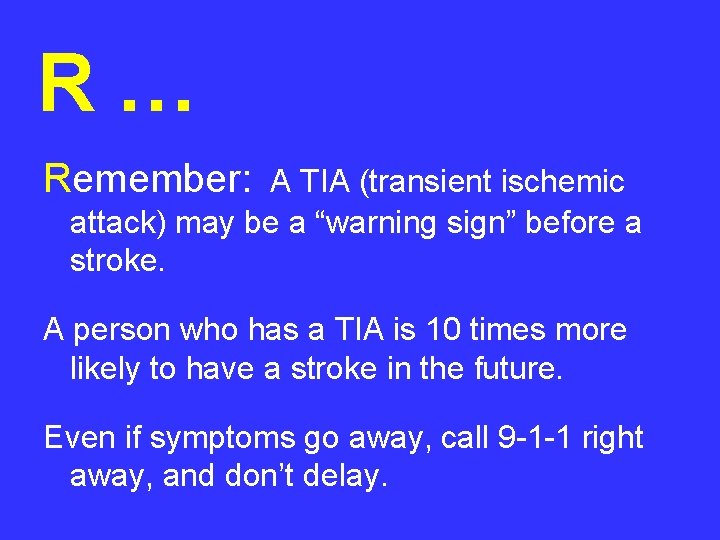 R …

Remember: A TIA (transient ischemic attack) may be a “warning sign” before a stroke.

A person who has a TIA is 10 times more likely to have a stroke in the future.

Even if symptoms go away, call 9-1-1 right away, and don’t delay.